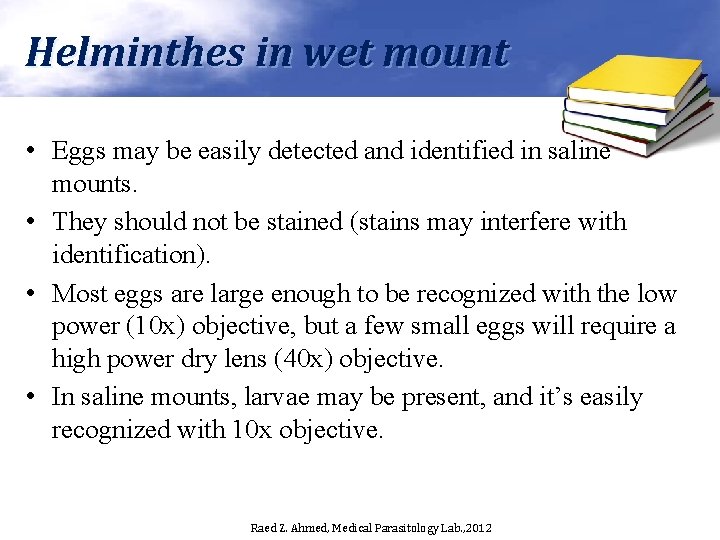 Helminthes in wet mount

• Eggs may be easily detected and identified in saline mounts.
• They should not be stained (stains may interfere with identification).
• Most eggs are large enough to be recognized with the low power (10x) objective, but a few small eggs will require a high power dry lens (40x) objective.
• In saline mounts, larvae may be present, and it's easily recognized with 10x objective.

Raed Z. Ahmed, Medical Parasitology Lab.,2012